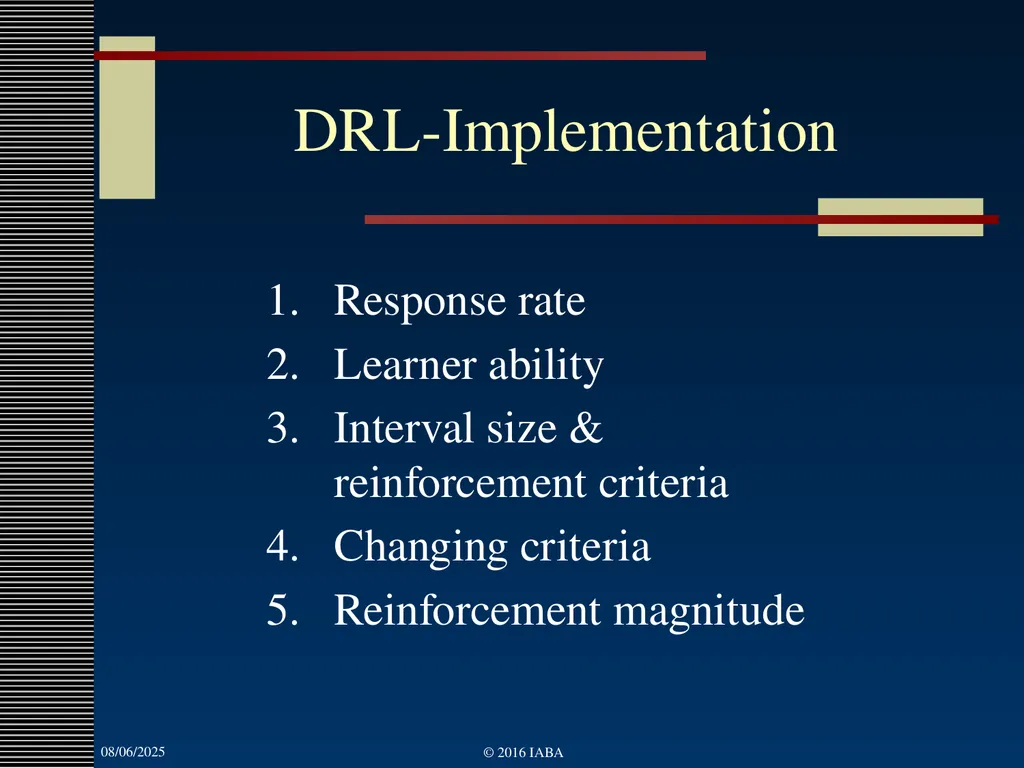 DRL-Implementation

1. Response rate
2. Learner ability
3. Interval size & reinforcement criteria
4. Changing criteria
5. Reinforcement magnitude

08/06/2025

© 2016 IABA